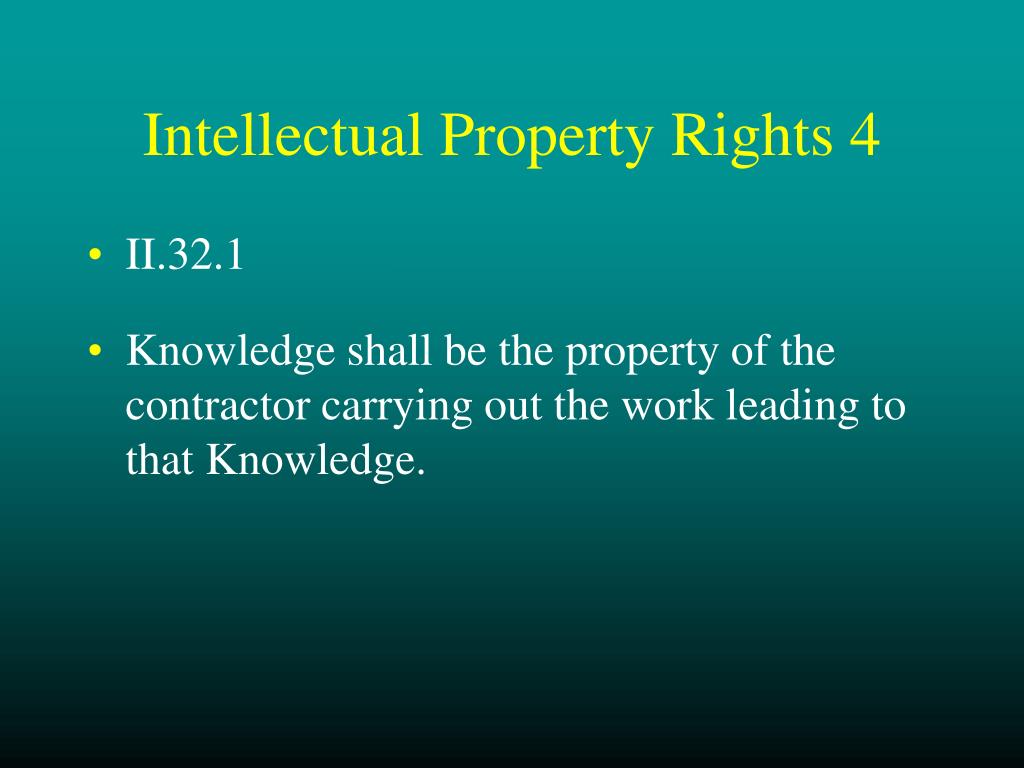 Intellectual Property Rights 4

• II.32.1

• Knowledge shall be the property of the contractor carrying out the work leading to that Knowledge.